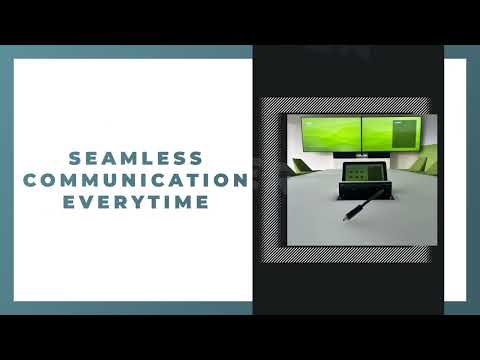 SEAMLESS COMMUNICATION EVERYTIME